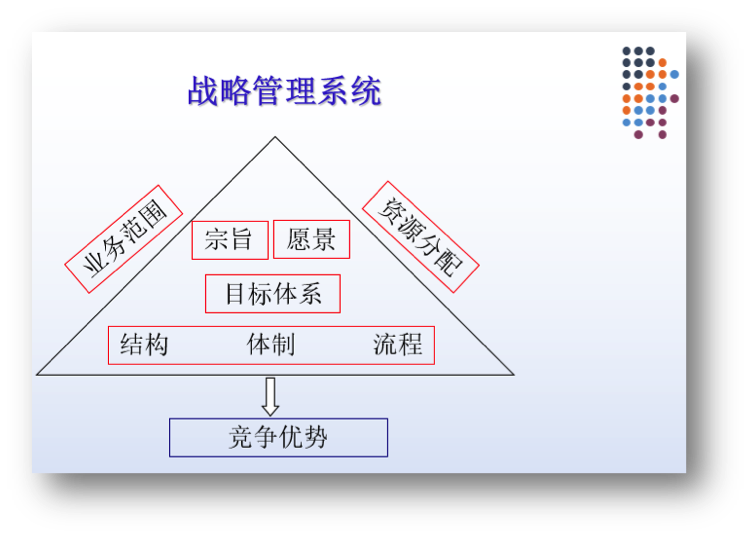 战略管理系统

业务范围

宗旨 愿景

资源分配

目标体系

结构 体制 流程

竞争优势